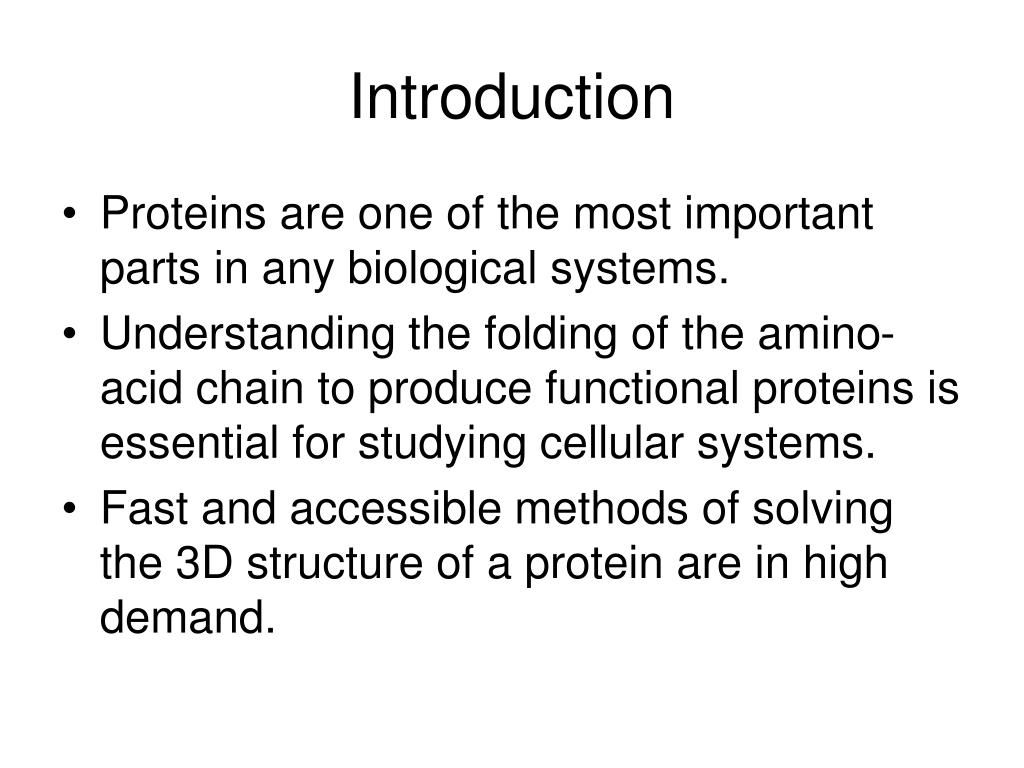 Introduction

• Proteins are one of the most important parts in any biological systems.
• Understanding the folding of the amino-acid chain to produce functional proteins is essential for studying cellular systems.
• Fast and accessible methods of solving the 3D structure of a protein are in high demand.